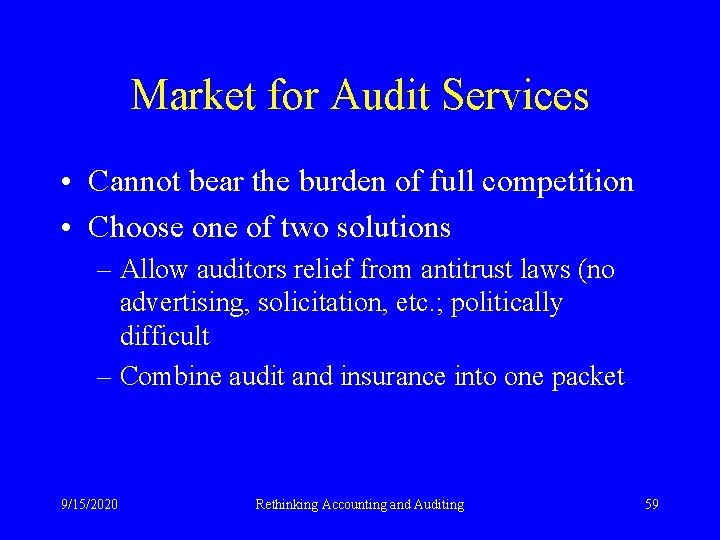 Market for Audit Services

• Cannot bear the burden of full competition
• Choose one of two solutions
– Allow auditors relief from antitrust laws (no advertising, solicitation, etc.; politically difficult
– Combine audit and insurance into one packet

9/15/2020

Rethinking Accounting and Auditing

59